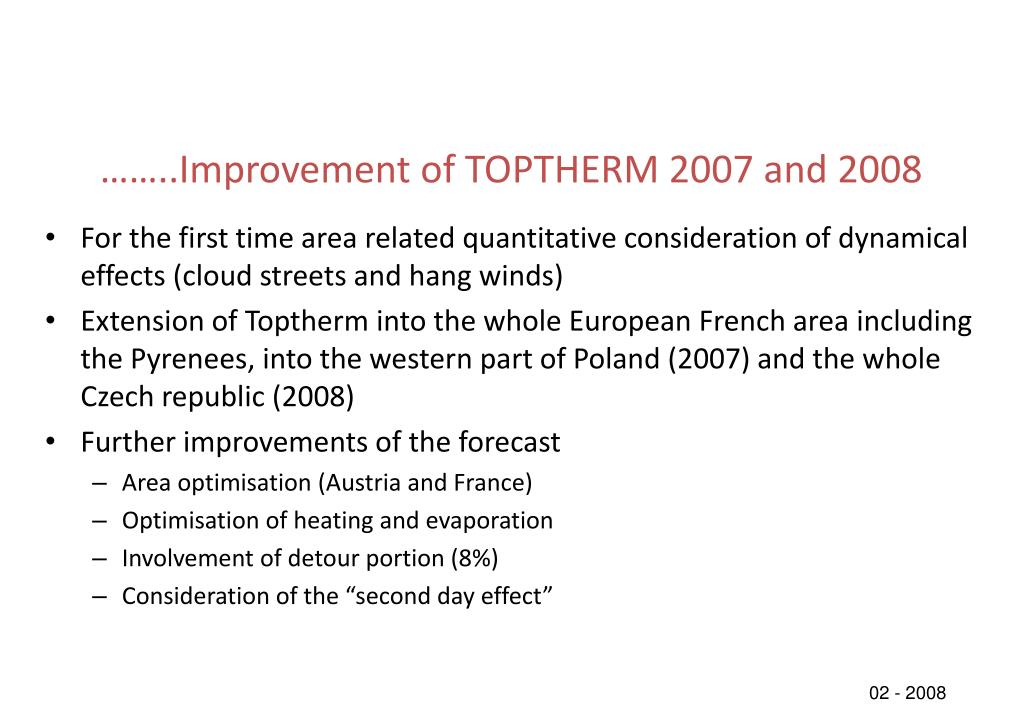 ……..Improvement of TOPTHERM 2007 and 2008

• For the first time area related quantitative consideration of dynamical effects (cloud streets and hang winds)
• Extension of Toptherm into the whole European French area including the Pyrenees, into the western part of Poland (2007) and the whole Czech republic (2008)
• Further improvements of the forecast
– Area optimisation (Austria and France)
– Optimisation of heating and evaporation
– Involvement of detour portion (8%)
– Consideration of the “second day effect”

02 - 2008